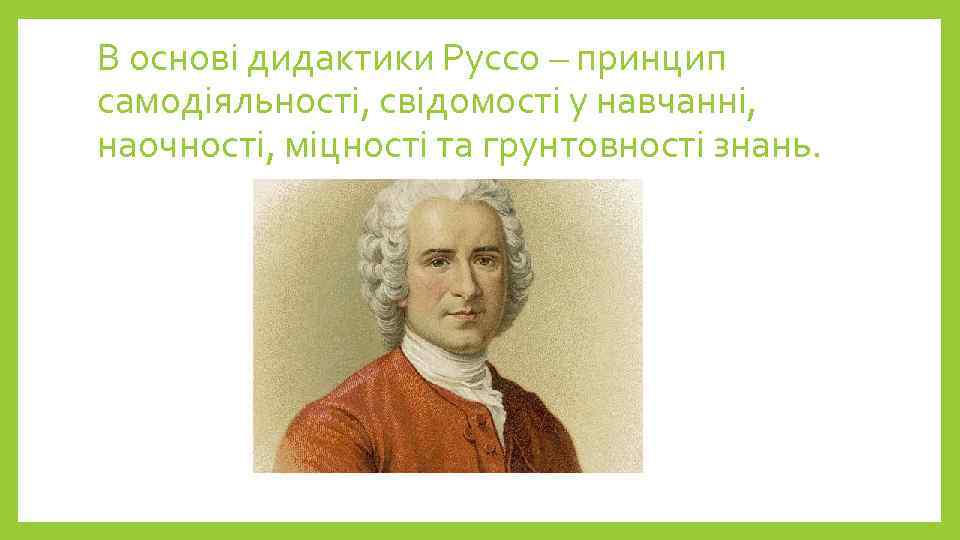 В основі дидактики Руссо – принцип самодіяльності, свідомості у навчанні, наочності, міцності та грунтовності знань.